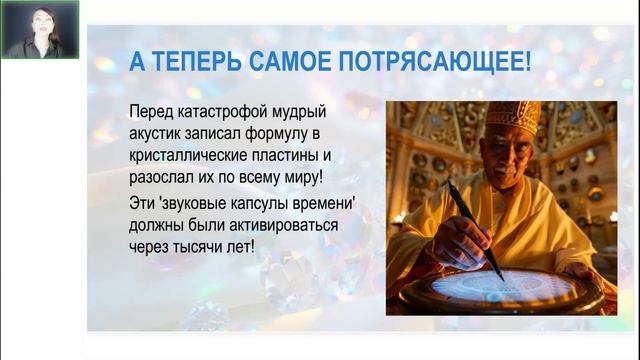 А ТЕПЕРЬ САМОЕ ПОТРЯСАЮЩЕЕ!

Перед катастрофой мудрый акустик записал формулу в кристаллические пластины и разослал их по всему миру!

Эти 'звуковые капсулы времени' должны были активироваться через тысячи лет!